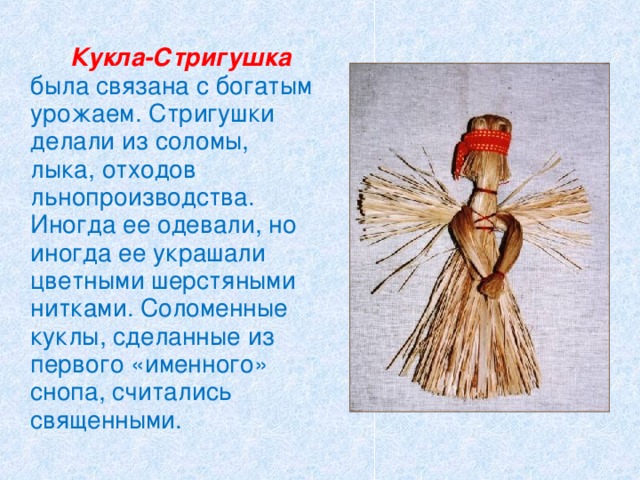 Кукла-Стригушка была связана с богатым урожаем. Стригушки делали из соломы, лыка, отходов льнопроизводства. Иногда ее одевали, но иногда ее украшали цветными шерстяными нитками. Соломенные куклы, сделанные из первого «именного» снопа, считались священными.